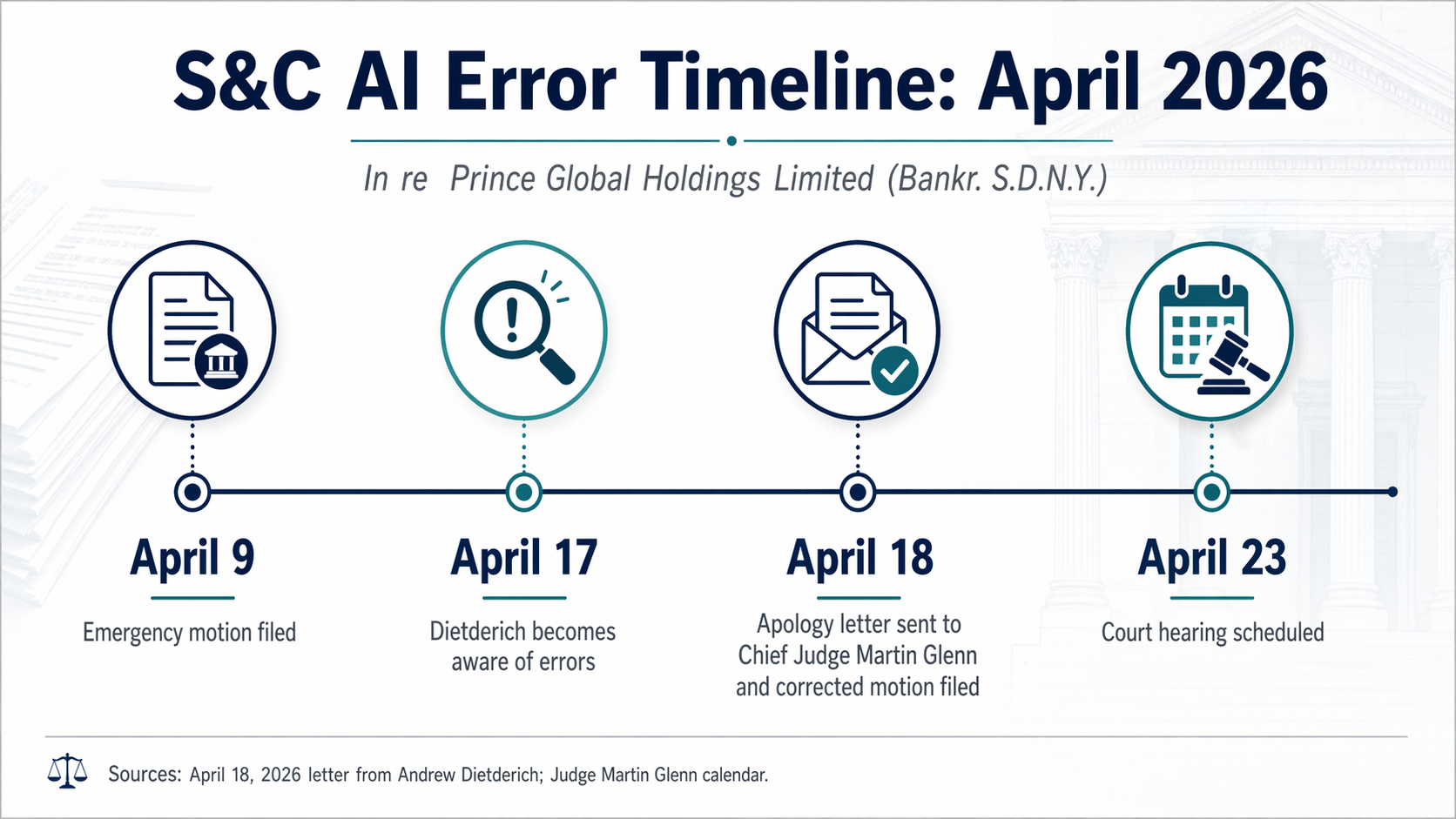 S&C AI Error Timeline: April 2026

In re Prince Global Holdings Limited (Bankr. S.D.N.Y.)

April 9

Emergency motion filed

April 17

Dietderich becomes aware of errors

April 18

Apology letter sent to Chief Judge Martin Glenn and corrected motion filed

April 23

Court hearing scheduled

Sources: April 18, 2026 letter from Andrew Dietderich; Judge Martin Glenn calendar.